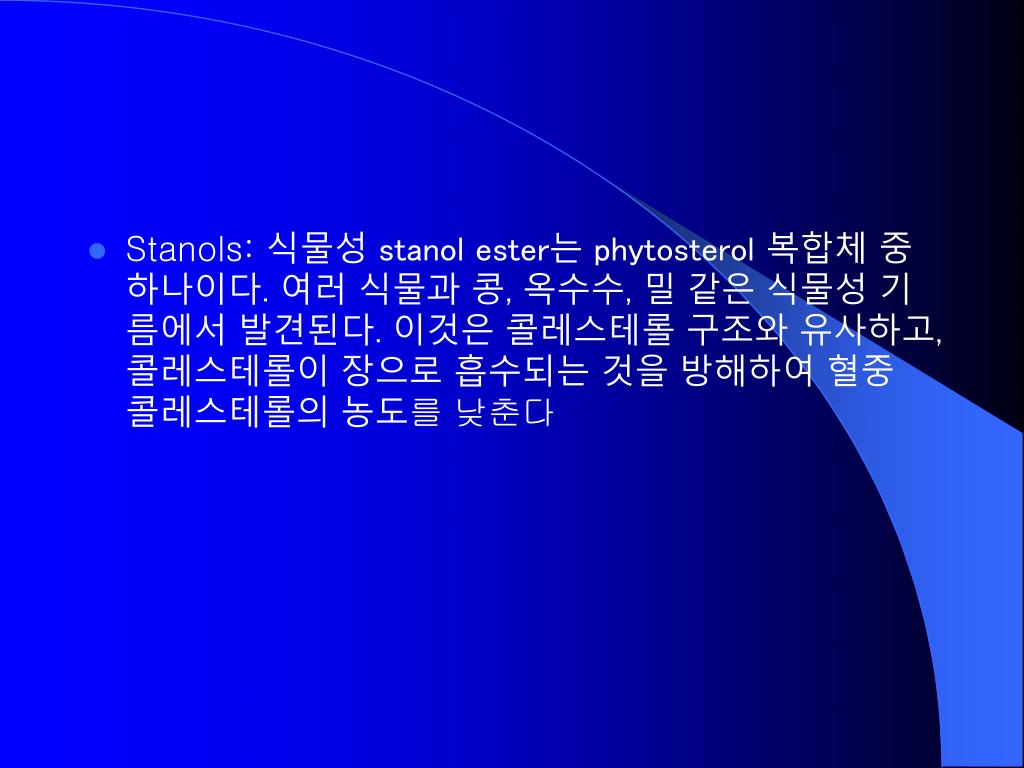 Stanols: 식물성 stanol ester는 phytosterol 복합체 중 하나이다. 여러 식물과 콩, 옥수수, 밀 같은 식물성 기름에서 발견된다. 이것은 콜레스테롤 구조와 유사하고, 콜레스테롤이 장으로 흡수되는 것을 방해하여 혈중 콜레스테롤의 농도를 낮춘다